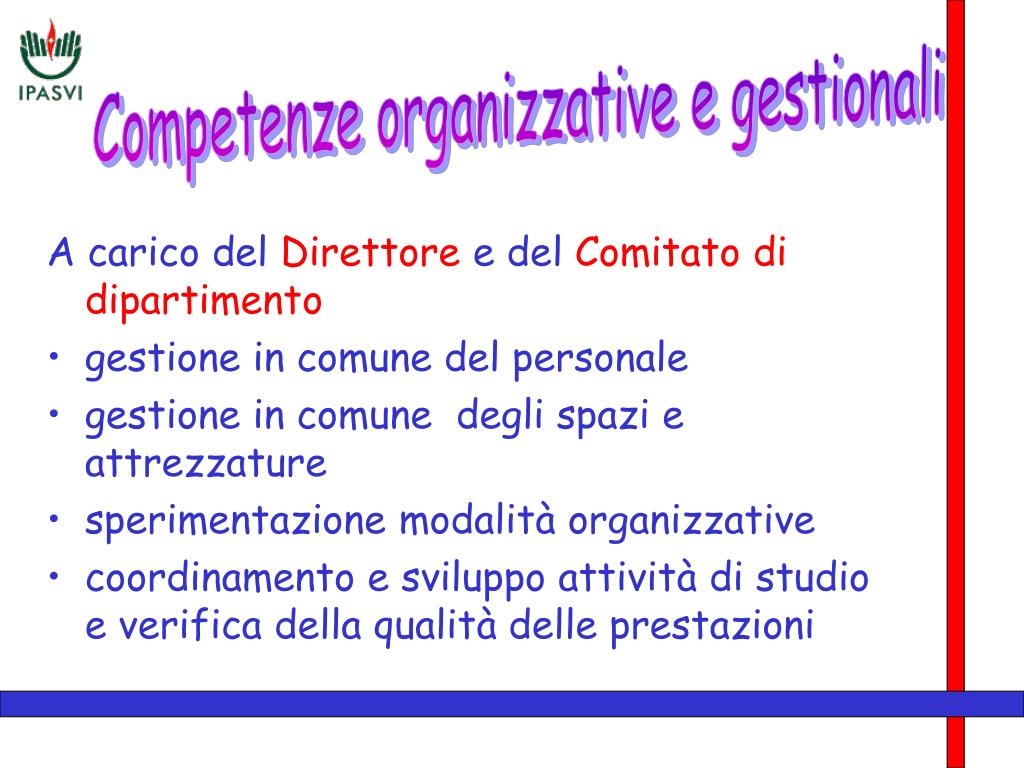 IPASVI

Competenze organizzative e gestionali

A carico del Direttore e del Comitato di dipartimento

• gestione in comune del personale
• gestione in comune degli spazi e attrezzature
• sperimentazione modalità organizzative
• coordinamento e sviluppo attività di studio e verifica della qualità delle prestazioni